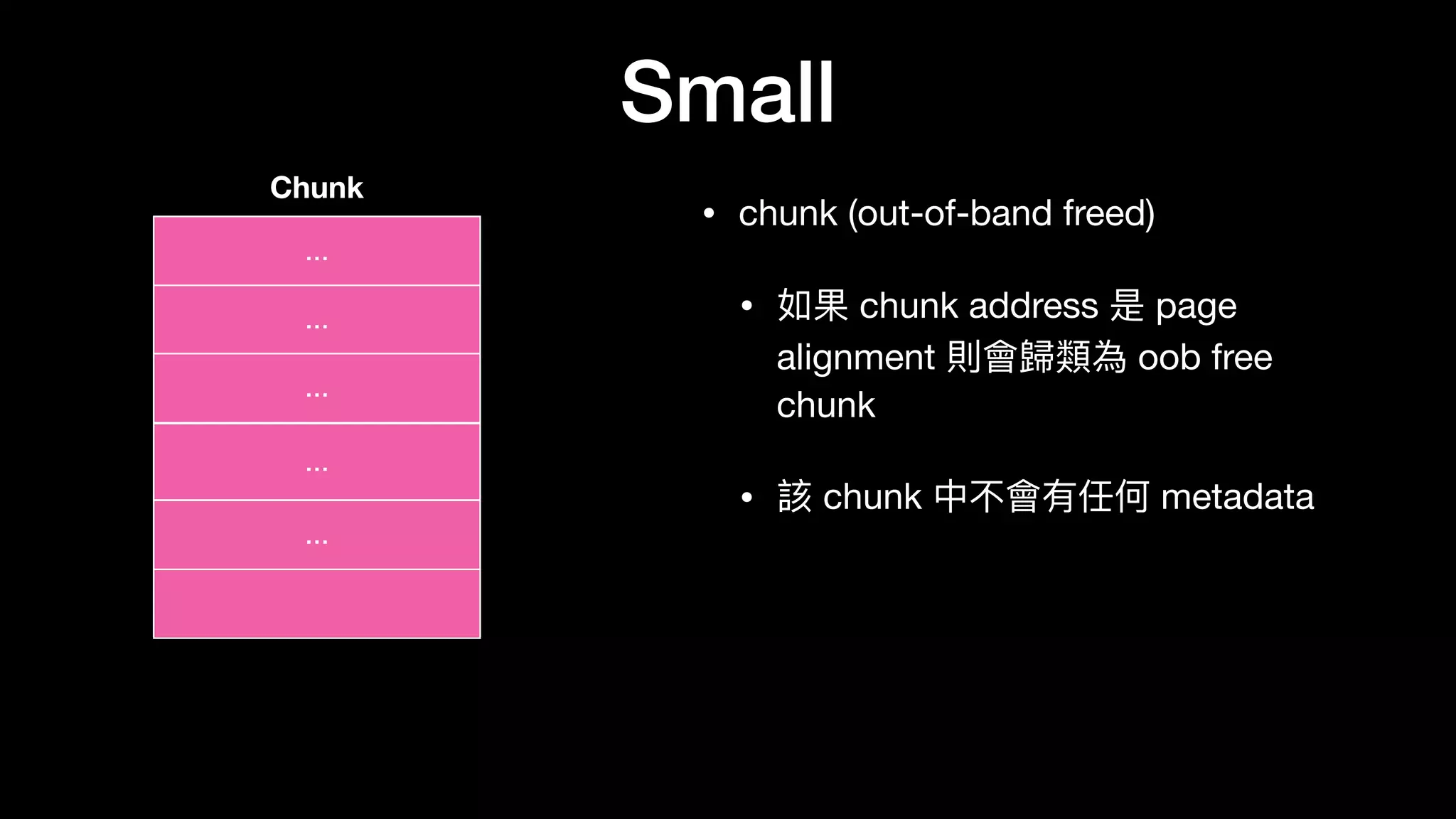 Small

Chunk

...
...
...
...
...

• chunk (out-of-band freed)

• 如果 chunk address 是 page alignment 則會歸類為 oob free chunk

• 該 chunk 中不會有任何 metadata